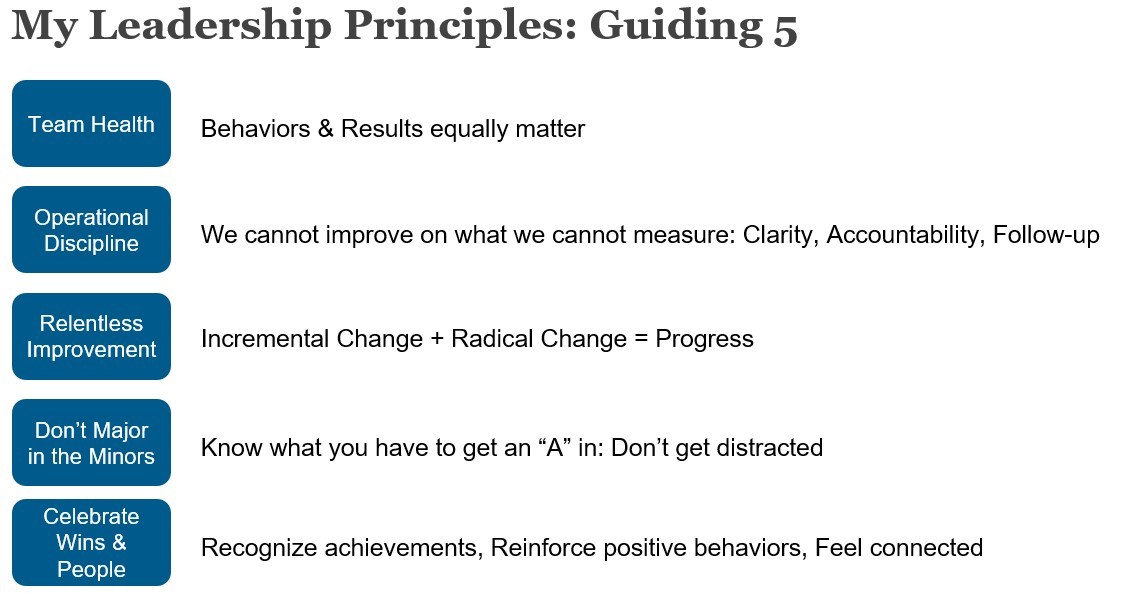 My Leadership Principles: Guiding 5

Team Health

Behaviors & Results equally matter

Operational Discipline

We cannot improve on what we cannot measure: Clarity, Accountability, Follow-up

Relentless Improvement

Incremental Change + Radical Change = Progress

Don't Major in the Minors

Know what you have to get an "A" in: Don't get distracted

Celebrate Wins & People

Recognize achievements, Reinforce positive behaviors, Feel connected